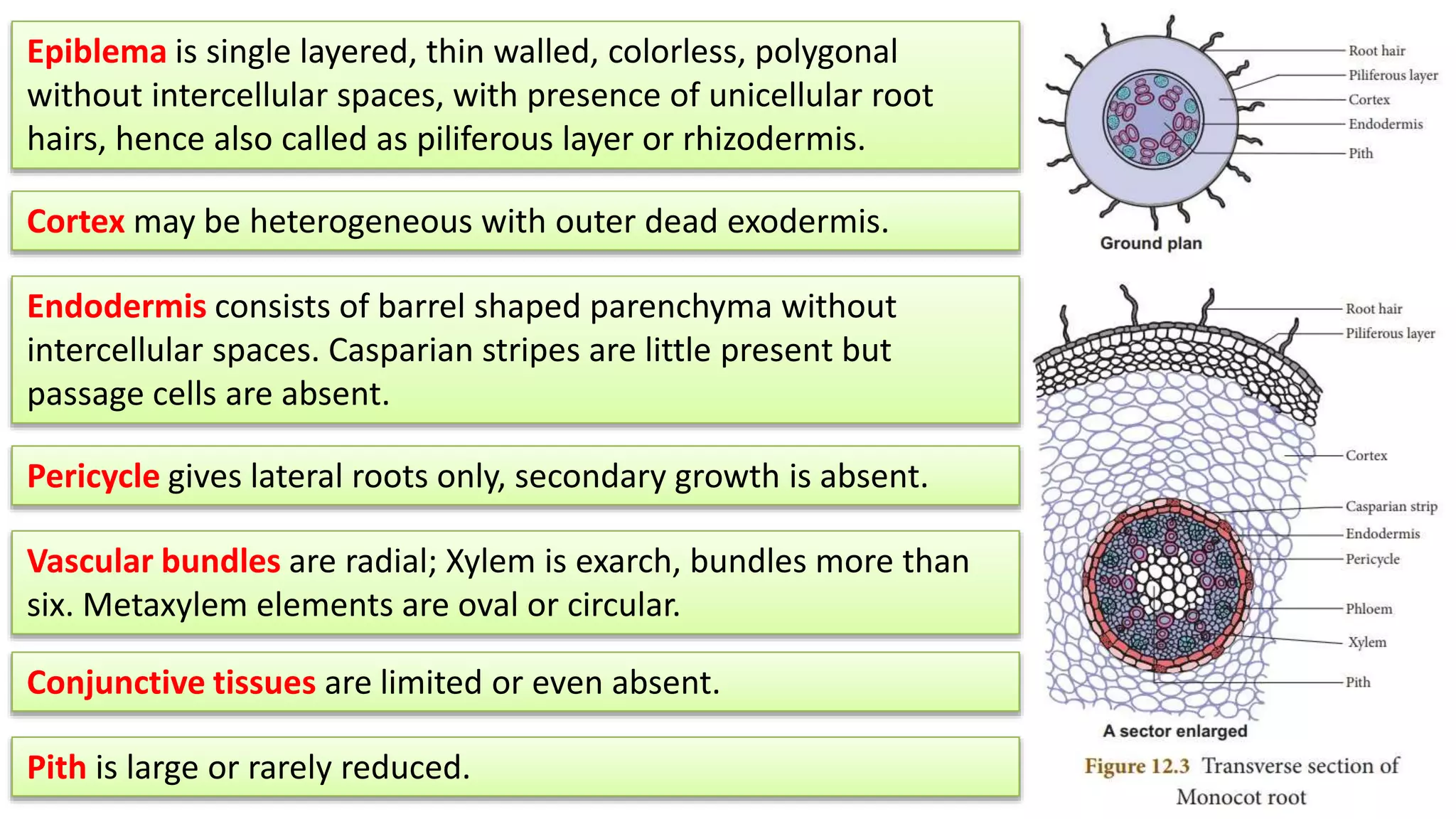 Epiblema is single layered, thin walled, colorless, polygonal without intercellular spaces, with presence of unicellular root hairs, hence also called as piliferous layer or rhizodermis.

Cortex may be heterogeneous with outer dead exodermis.

Endodermis consists of barrel shaped parenchyma without intercellular spaces. Casparian stripes are little present but passage cells are absent.

Pericycle gives lateral roots only, secondary growth is absent.

Vascular bundles are radial; Xylem is exarch, bundles more than six. Metaxylem elements are oval or circular.

Conjunctive tissues are limited or even absent.

Pith is large or rarely reduced.

Root hair
Piliferous layer
Cortex
Endodermis
Pith

Ground plan

Root hair
Piliferous layer
Cortex
Casparian strip
Endodermis
Pericycle
Phloem
Xylem
Pith

A sector enlarged

Figure 12.3 Transverse section of Monocot root